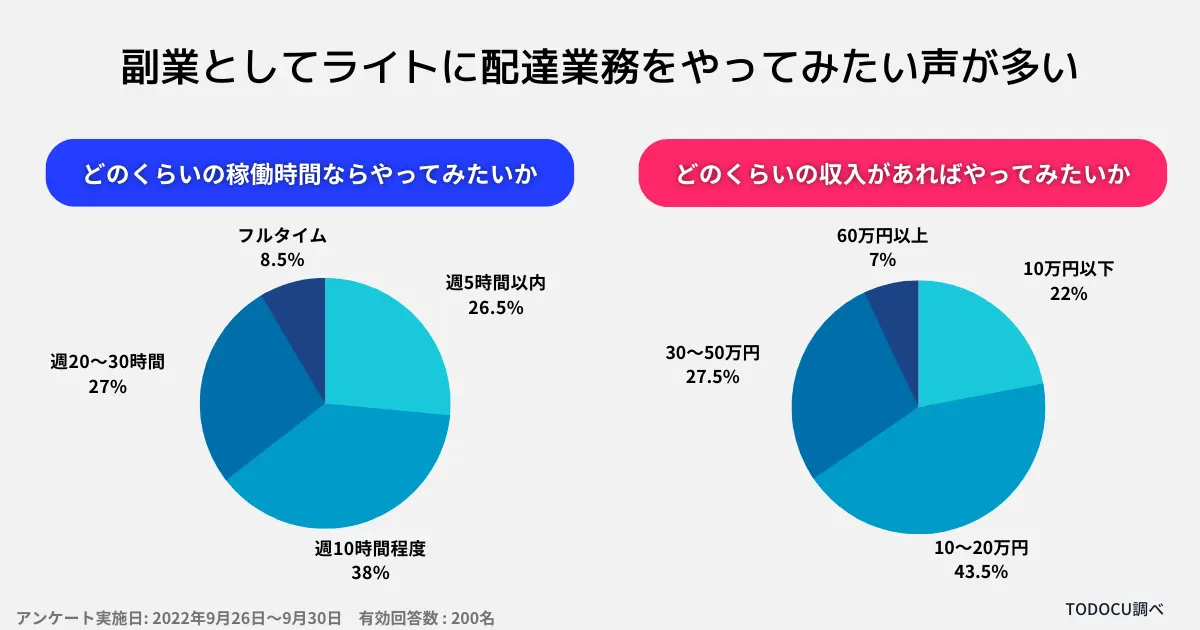 副業としてライトに配達業務をやってみたい声が多い

どのくらいの稼働時間ならやってみたいか

フルタイム
8.5%

週5時間以内
26.5%

週20〜30時間
27%

週10時間程度
38%

どのくらいの収入があればやってみたいか

60万円以上
7%

10万円以下
22%

30〜50万円
27.5%

10〜20万円
43.5%

アンケート実施日: 2022年9月26日〜9月30日　有効回答数 : 200名

TODOCU調べ